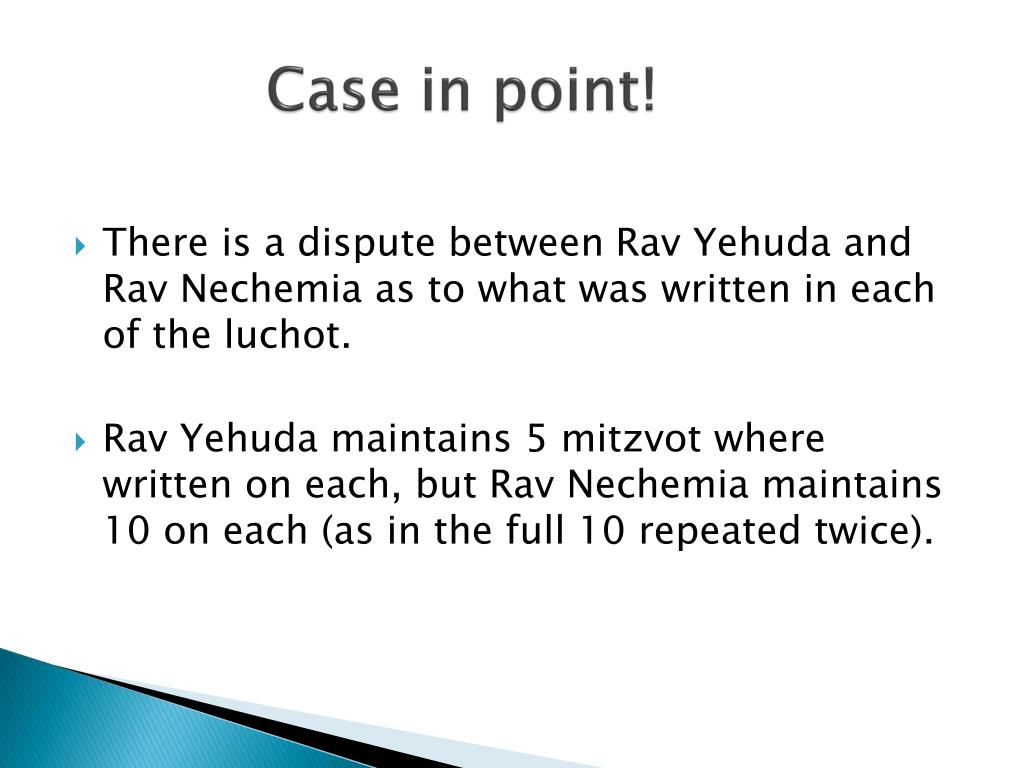 Case in point!

There is a dispute between Rav Yehuda and Rav Nechemia as to what was written in each of the luchot.

Rav Yehuda maintains 5 mitzvot where written on each, but Rav Nechemia maintains 10 on each (as in the full 10 repeated twice).